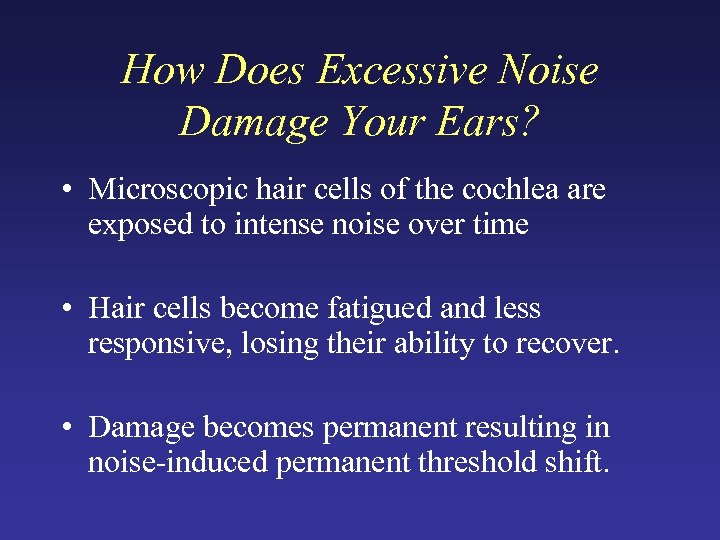 How Does Excessive Noise Damage Your Ears?

• Microscopic hair cells of the cochlea are exposed to intense noise over time

• Hair cells become fatigued and less responsive, losing their ability to recover.

• Damage becomes permanent resulting in noise-induced permanent threshold shift.